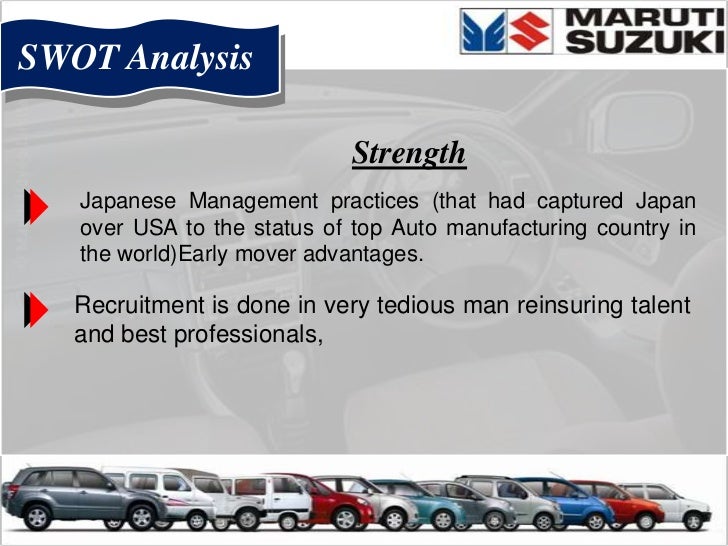 SWOT Analysis

MARUTI SUZUKI

Strength

Japanese Management practices (that had captured Japan over USA to the status of top Auto manufacturing country in the world)Early mover advantages.

Recruitment is done in very tedious man reinsuring talent and best professionals,